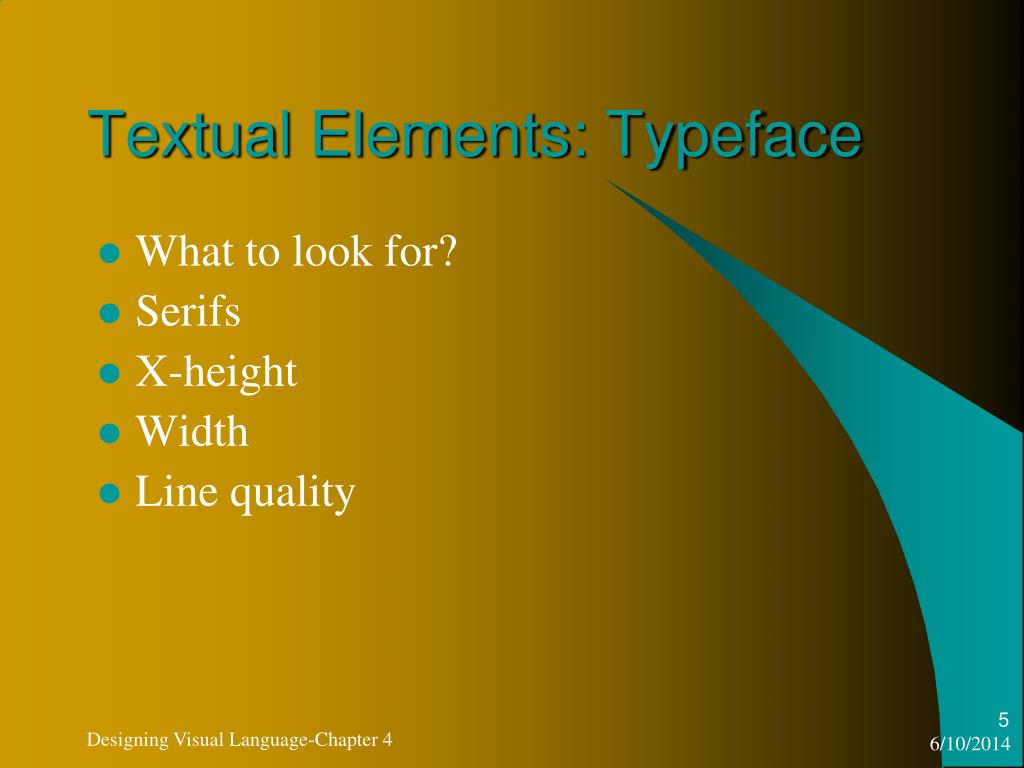 Textual Elements: Typeface

- What to look for?
- Serifs
- X-height
- Width
- Line quality

Designing Visual Language-Chapter 4

5

6/10/2014